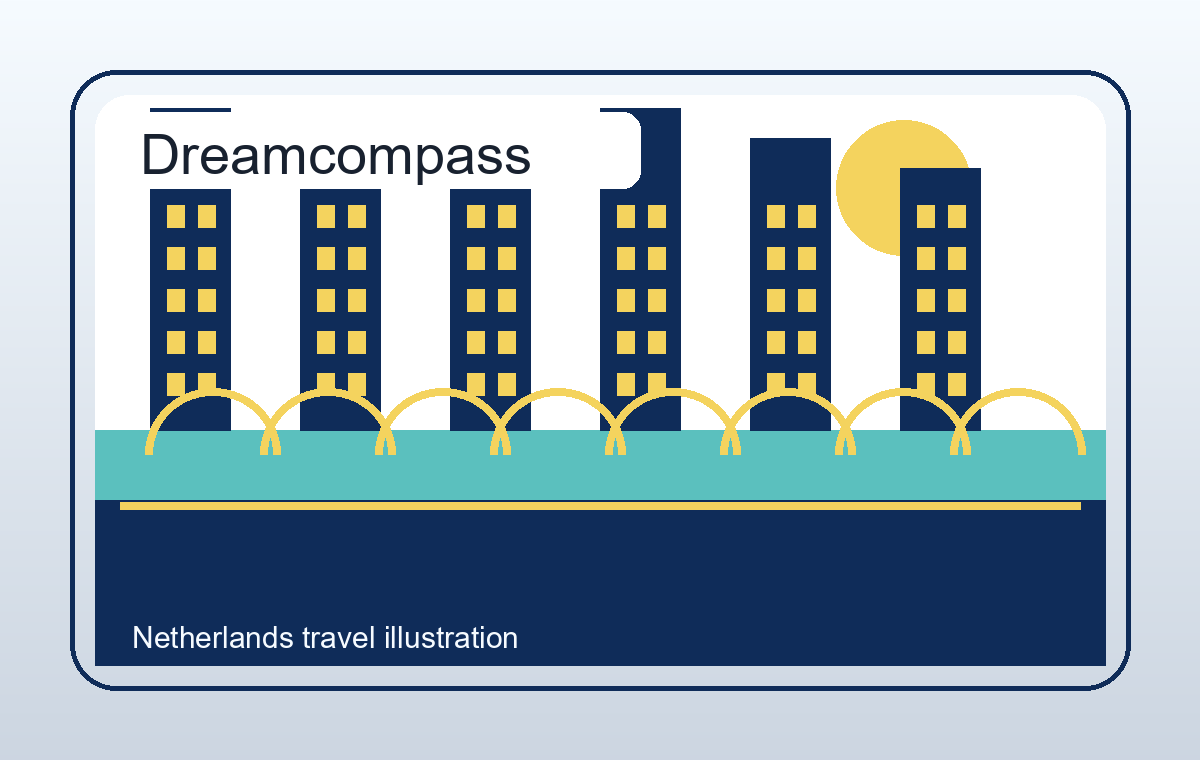 Dreamcompass

Netherlands travel illustration